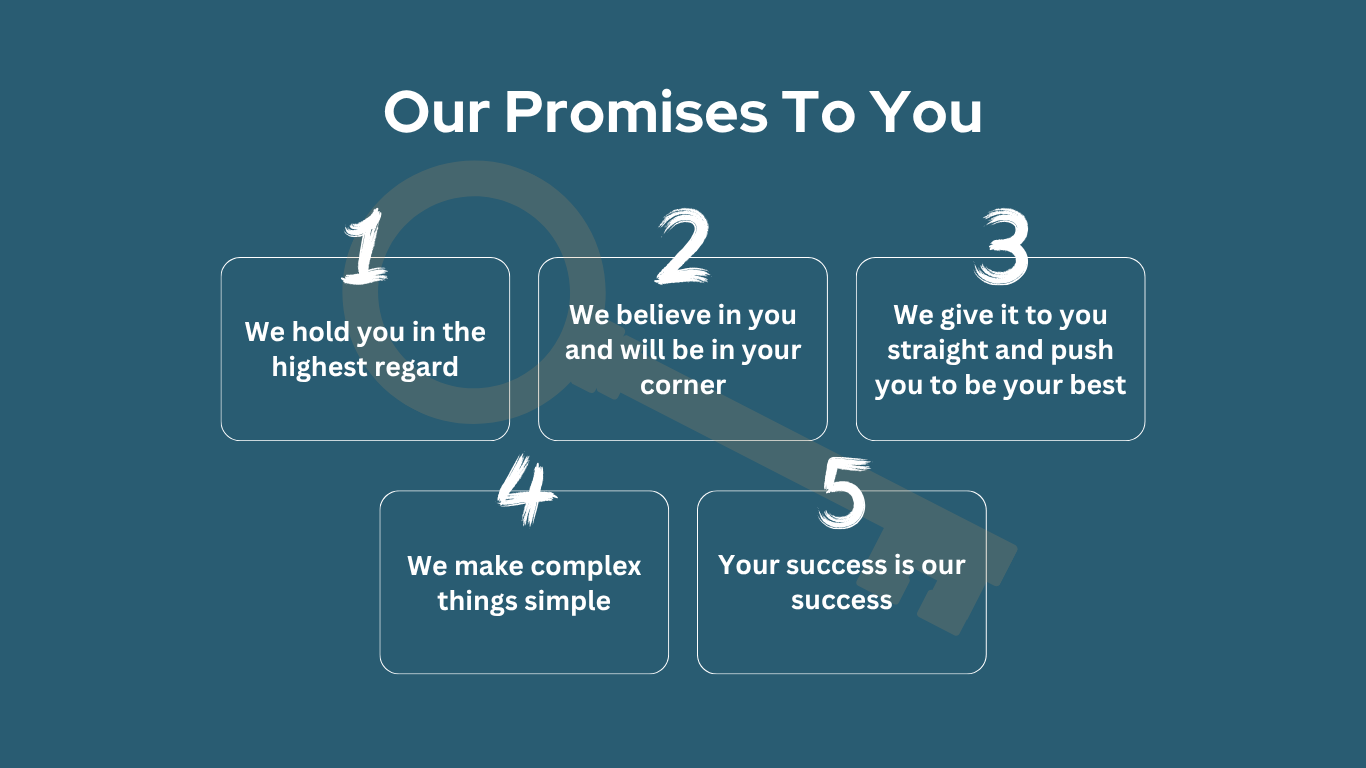 Our Promises To You

1
We hold you in the highest regard

2
We believe in you and will be in your corner

3
We give it to you straight and push you to be your best

4
We make complex things simple

5
Your success is our success